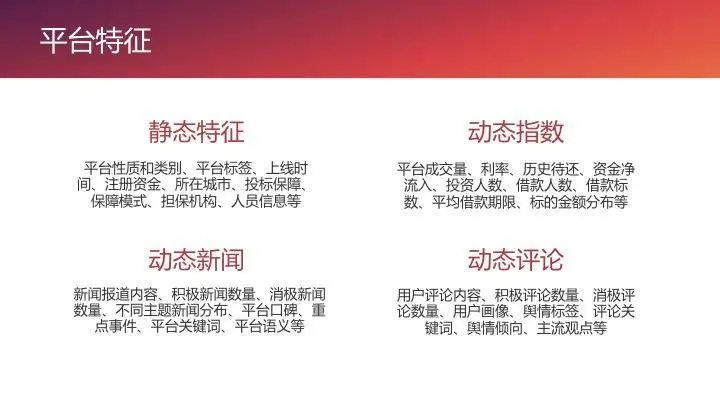 平台特征

静态特征

平台性质和类别、平台标签、上线时间、注册资金、所在城市、投标保障、保障模式、担保机构、人员信息等

动态指数

平台成交量、利率、历史待还、资金净流入、投资人数、借款人数、借款标数、平均借款期限、标的金额分布等

动态新闻

新闻报道内容、积极新闻数量、消极新闻数量、不同主题新闻分布、平台口碑、重点事件、平台关键词、平台语义等

动态评论

用户评论内容、积极评论数量、消极评论数量、用户画像、舆情标签、评论关键词、舆情倾向、主流观点等